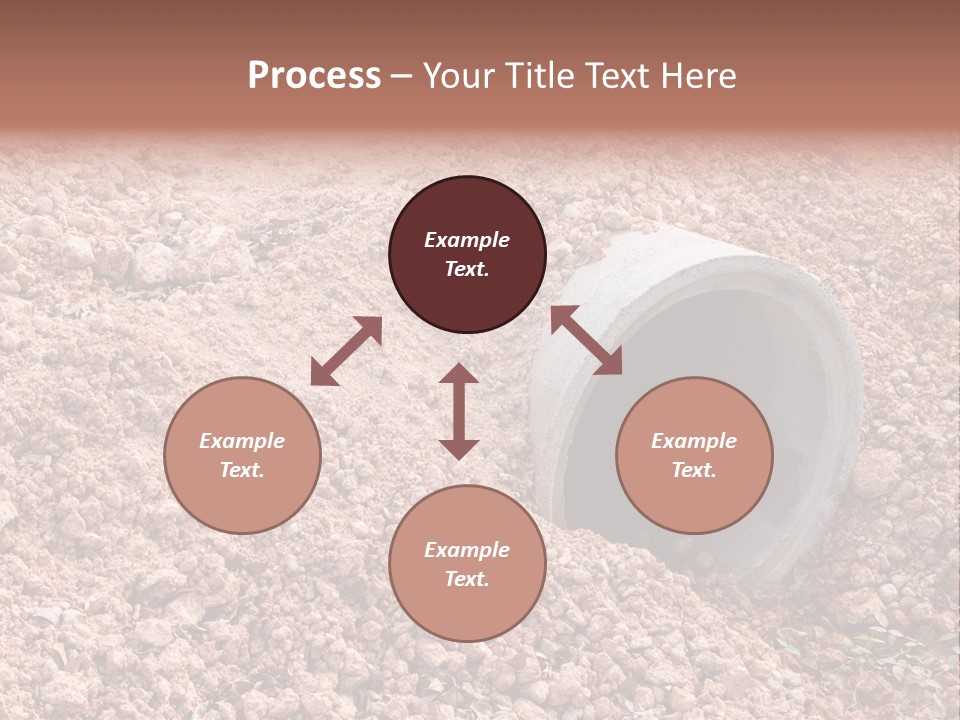 Process – Your Title Text Here

Example Text.

Example Text.

Example Text.

Example Text.